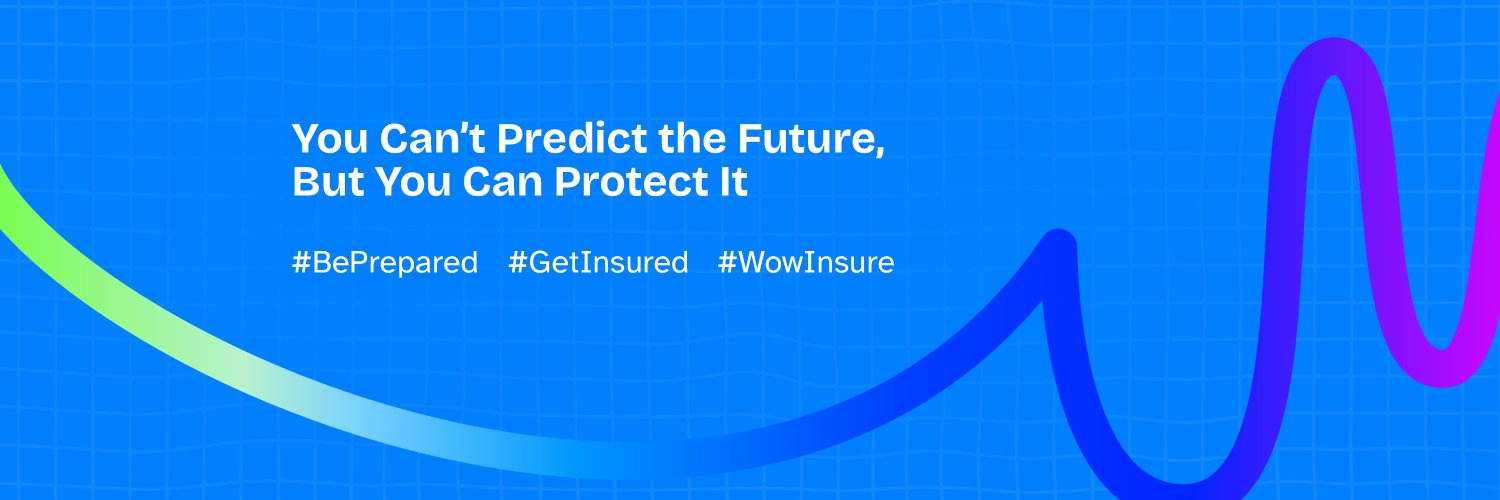 You Can’t Predict the Future, But You Can Protect It

#BePrepared #GetInsured #WowInsure